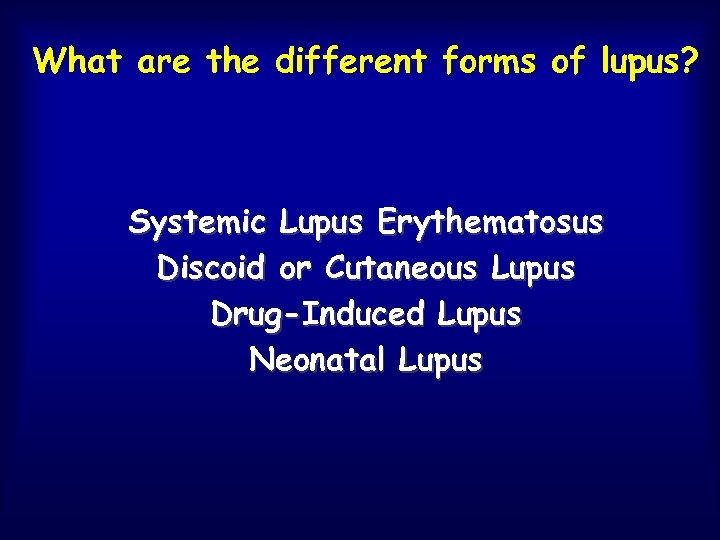 What are the different forms of lupus?

Systemic Lupus Erythematosus
Discoid or Cutaneous Lupus
Drug-Induced Lupus
Neonatal Lupus